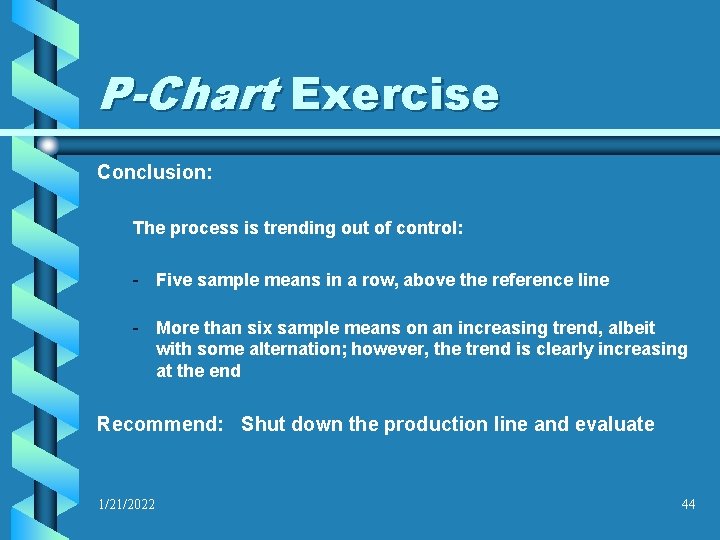 P-Chart Exercise

Conclusion:

The process is trending out of control:

- Five sample means in a row, above the reference line

- More than six sample means on an increasing trend, albeit with some alternation; however, the trend is clearly increasing at the end

Recommend: Shut down the production line and evaluate

1/21/2022

44